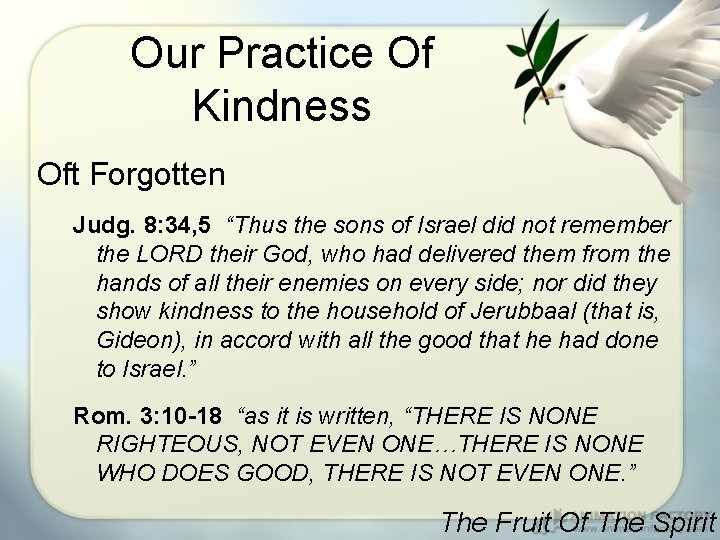 Our Practice Of Kindness

Oft Forgotten

Judg. 8:34,5 “Thus the sons of Israel did not remember the LORD their God, who had delivered them from the hands of all their enemies on every side; nor did they show kindness to the household of Jerubbaal (that is, Gideon), in accord with all the good that he had done to Israel.”

Rom. 3:10-18 “as it is written, “THERE IS NONE RIGHTEOUS, NOT EVEN ONE…THERE IS NONE WHO DOES GOOD, THERE IS NOT EVEN ONE.”

The Fruit Of The Spirit